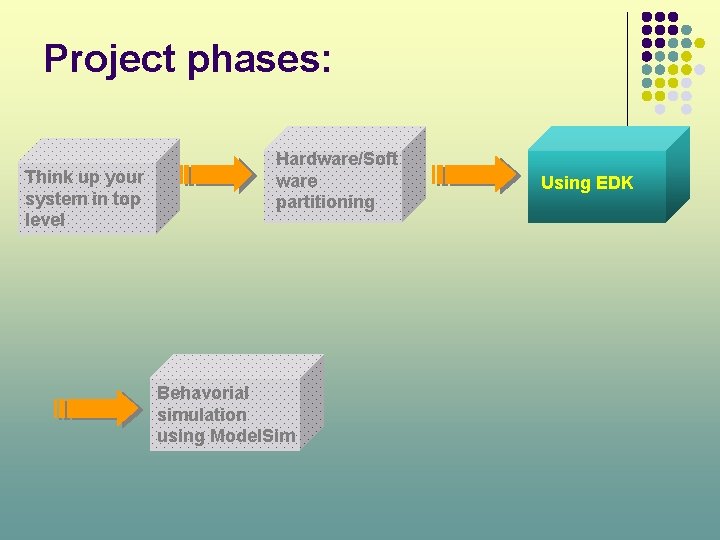 Project phases:

Think up your system in top level

Hardware/Software partitioning

Using EDK

Behavorial simulation using ModelSim